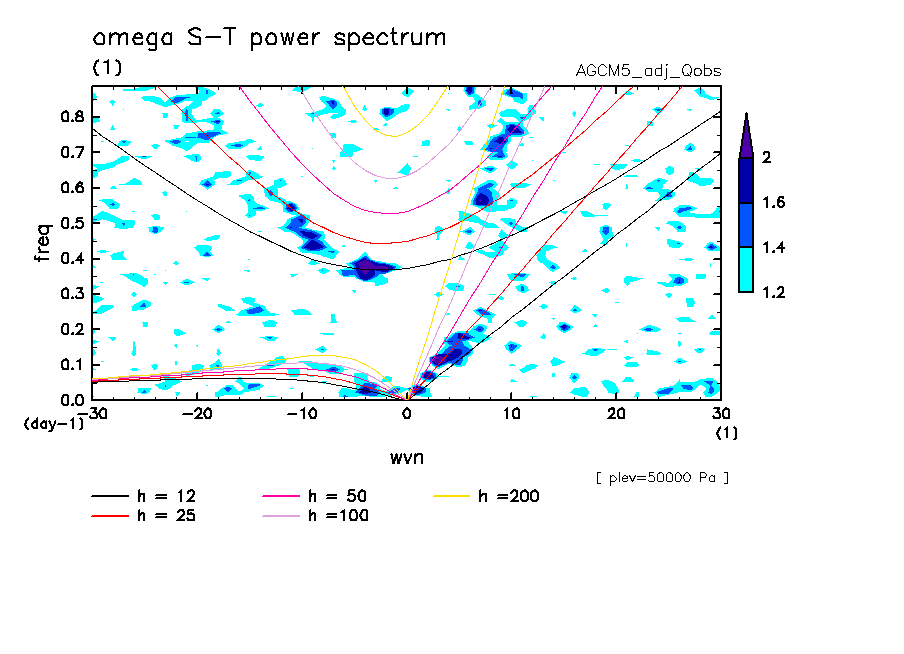 omega S-T power spectrum
(1)
AGCM5_adj_Qobs

freq
0.8
0.7
0.6
0.5
0.4
0.3
0.2
0.1
0.0
(day-1)

-30 -20 -10 0 10 20 30
(1)
wvn

2
1.6
1.4
1.2

[ plev=50000 Pa ]

h = 12
h = 25
h = 50
h =100
h =200